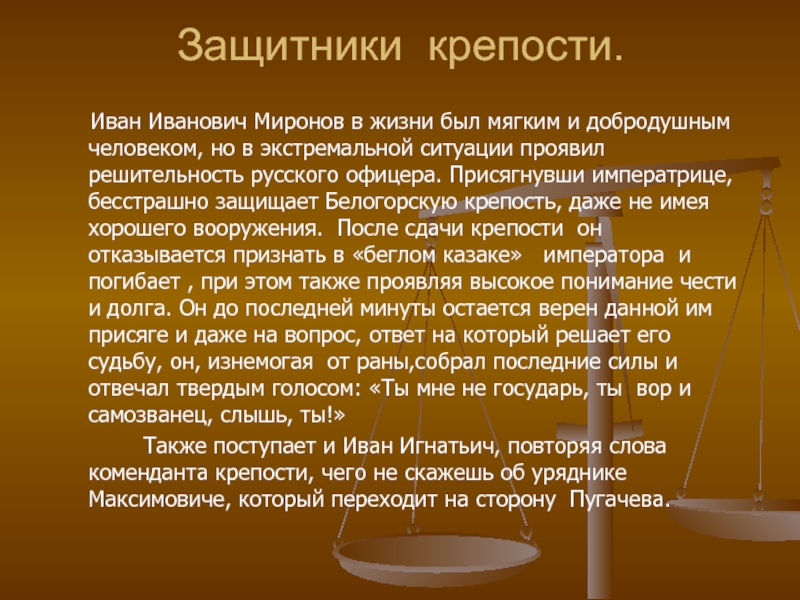 Защитники крепости.

Иван Иванович Миронов в жизни был мягким и добродушным человеком, но в экстремальной ситуации проявил решительность русского офицера. Присягнувши императрице, бесстрашно защищает Белогорскую крепость, даже не имея хорошего вооружения. После сдачи крепости он отказывается признать в «беглом казаке» императора и погибает , при этом также проявляя высокое понимание чести и долга. Он до последней минуты остается верен данной им присяге и даже на вопрос, ответ на который решает его судьбу, он, изнемогая от раны,собрал последние силы и отвечал твердым голосом: «Ты мне не государь, ты вор и самозванец, слышь, ты!»

Также поступает и Иван Игнатьич, повторяя слова коменданта крепости, чего не скажешь об уряднике Максимовиче, который переходит на сторону Пугачева.